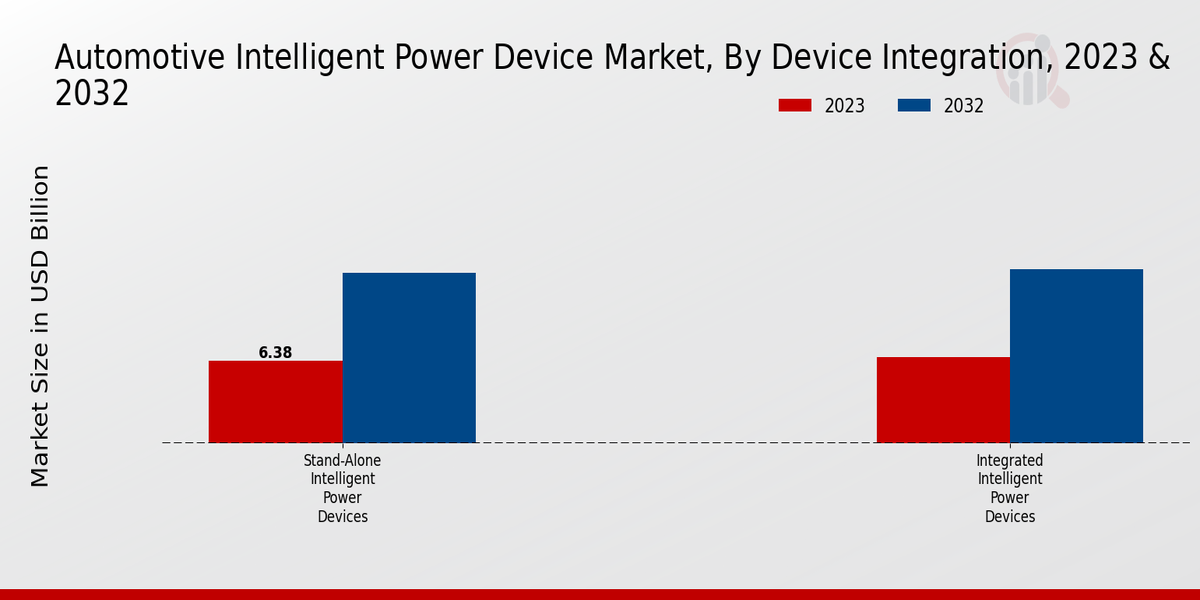 Automotive Intelligent Power Device Market, By Device Integration, 2023 & 2032

2023 2032

Market Size in USD Billion

6.38

Stand-Alone Intelligent Power Devices

Integrated Intelligent Power Devices